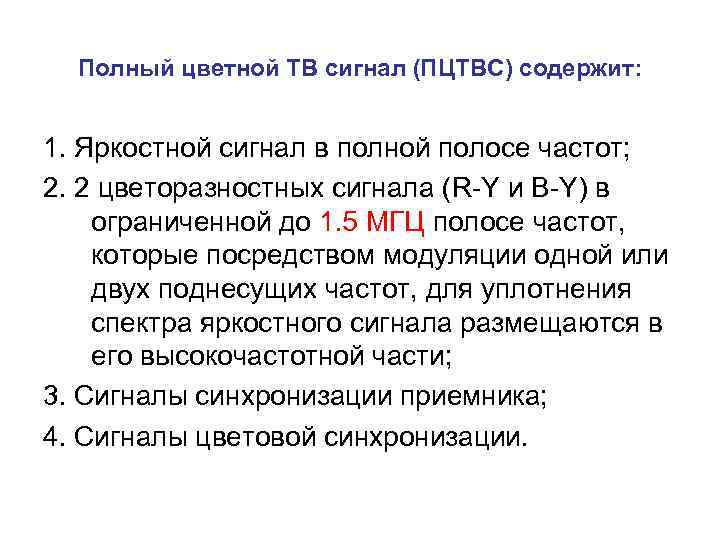 Полный цветной ТВ сигнал (ПЦТВС) содержит:

1. Яркостной сигнал в полной полосе частот;

2. 2 цветоразностных сигнала (R-Y и B-Y) в ограниченной до 1.5 МГЦ полосе частот, которые посредством модуляции одной или двух поднесущих частот, для уплотнения спектра яркостного сигнала размещаются в его высокочастотной части;

3. Сигналы синхронизации приемника;

4. Сигналы цветовой синхронизации.